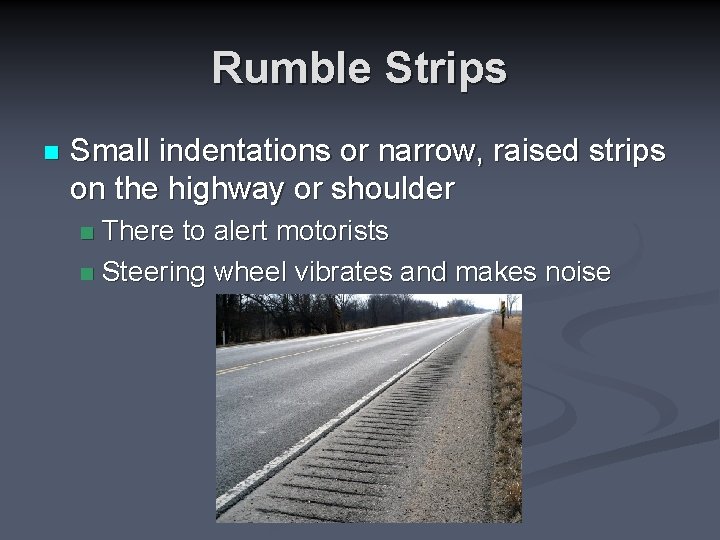 Rumble Strips

Small indentations or narrow, raised strips on the highway or shoulder

There to alert motorists

Steering wheel vibrates and makes noise